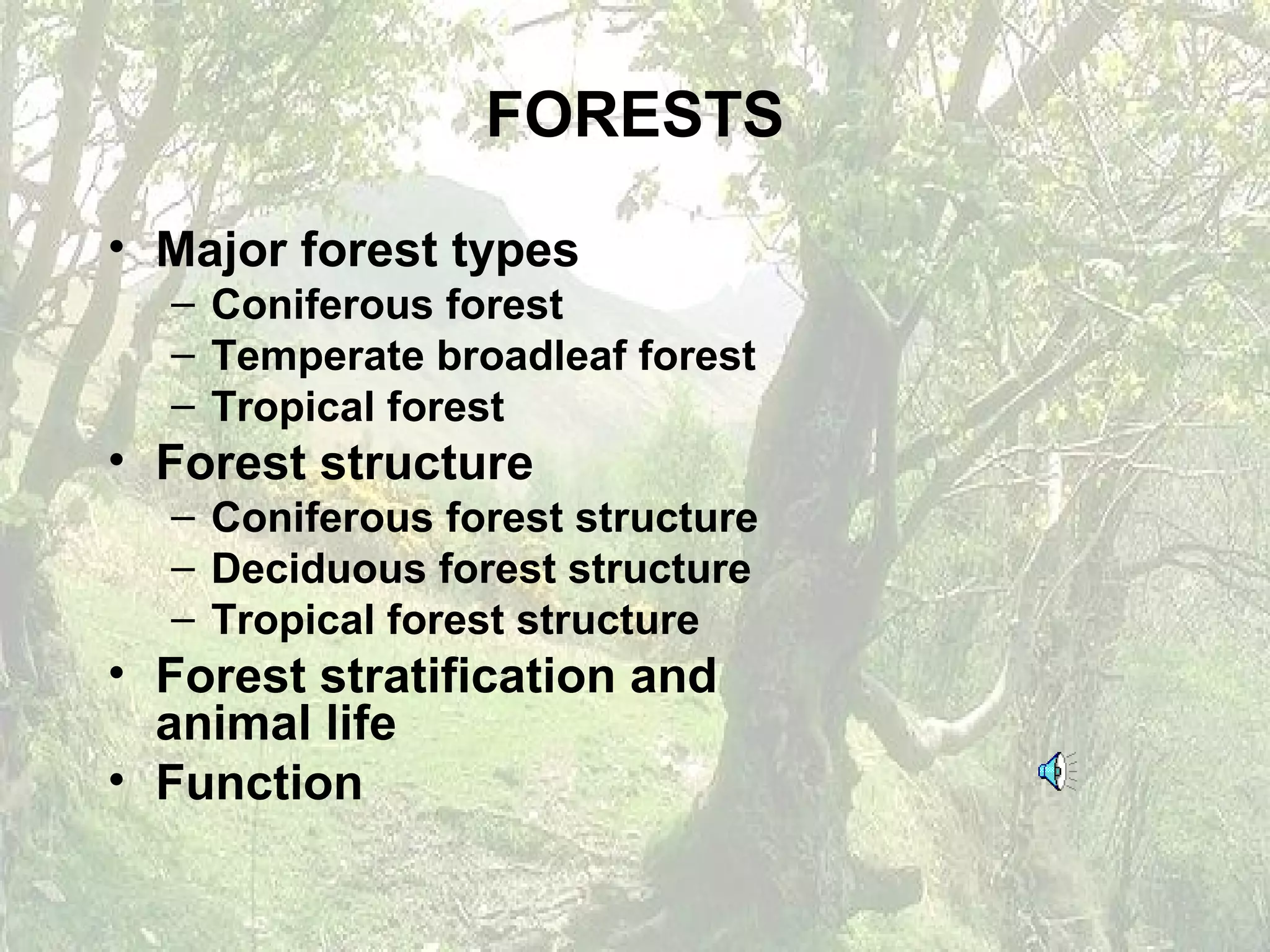 FORESTS

• Major forest types
– Coniferous forest
– Temperate broadleaf forest
– Tropical forest
• Forest structure
– Coniferous forest structure
– Deciduous forest structure
– Tropical forest structure
• Forest stratification and animal life
• Function